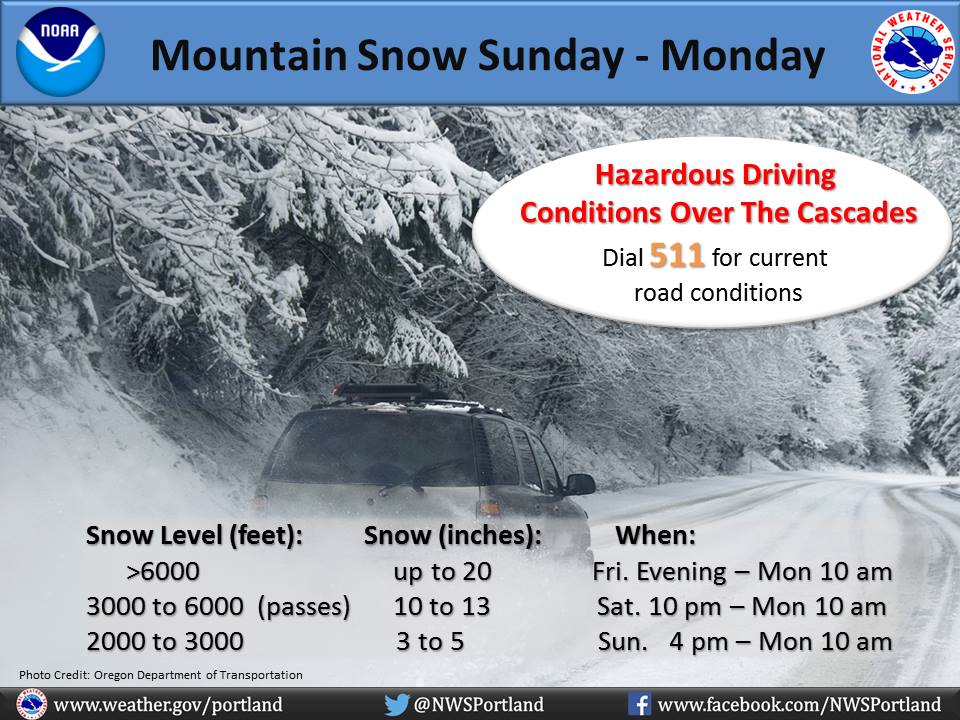 NOAA

Mountain Snow Sunday - Monday

NATIONAL WEATHER SERVICE

Hazardous Driving Conditions Over The Cascades

Dial 511 for current road conditions

| Snow Level (feet): | Snow (inches): | When: |
|---|---|---|
| >6000 | up to 20 | Fri. Evening – Mon 10 am |
| 3000 to 6000 (passes) | 10 to 13 | Sat. 10 pm – Mon 10 am |
| 2000 to 3000 | 3 to 5 | Sun. 4 pm – Mon 10 am |

Photo Credit: Oregon Department of Transportation

www.weather.gov/portland @NWSPortland www.facebook.com/NWSPortland